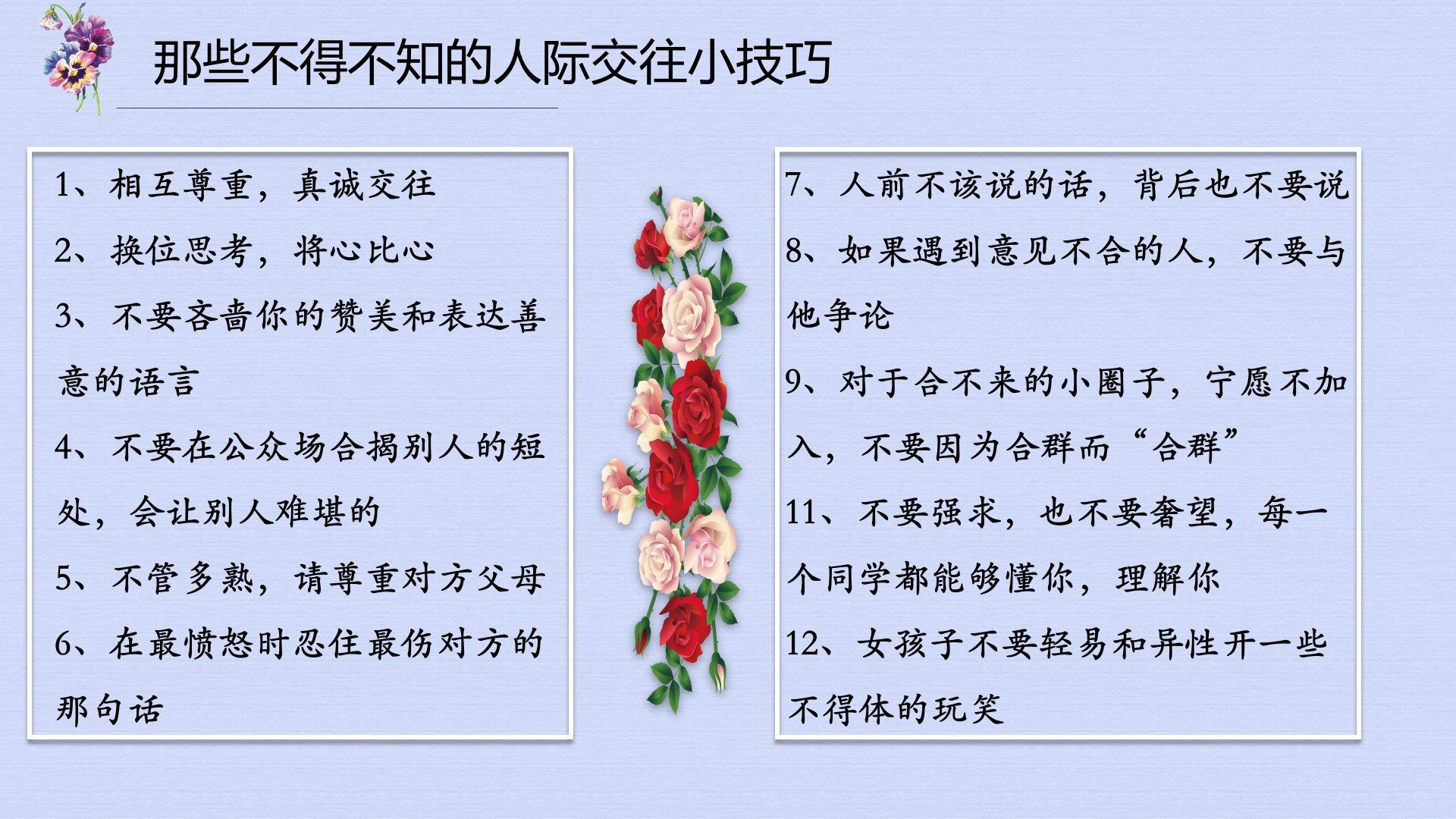 那些不得不知的人际交往小技巧

1、相互尊重，真诚交往

2、换位思考，将心比心

3、不要吝啬你的赞美和表达善意的语言

4、不要在公众场合揭别人的短处，会让别人难堪的

5、不管多熟，请尊重对方父母

6、在最愤怒时忍住最伤对方的那句话

7、人前不该说的话，背后也不要说

8、如果遇到意见不合的人，不要与他争论

9、对于合不来的小圈子，宁愿不加入，不要因为合群而“合群”

11、不要强求，也不要奢望，每一个同学都能够懂你，理解你

12、女孩子不要轻易和异性开一些不得体的玩笑